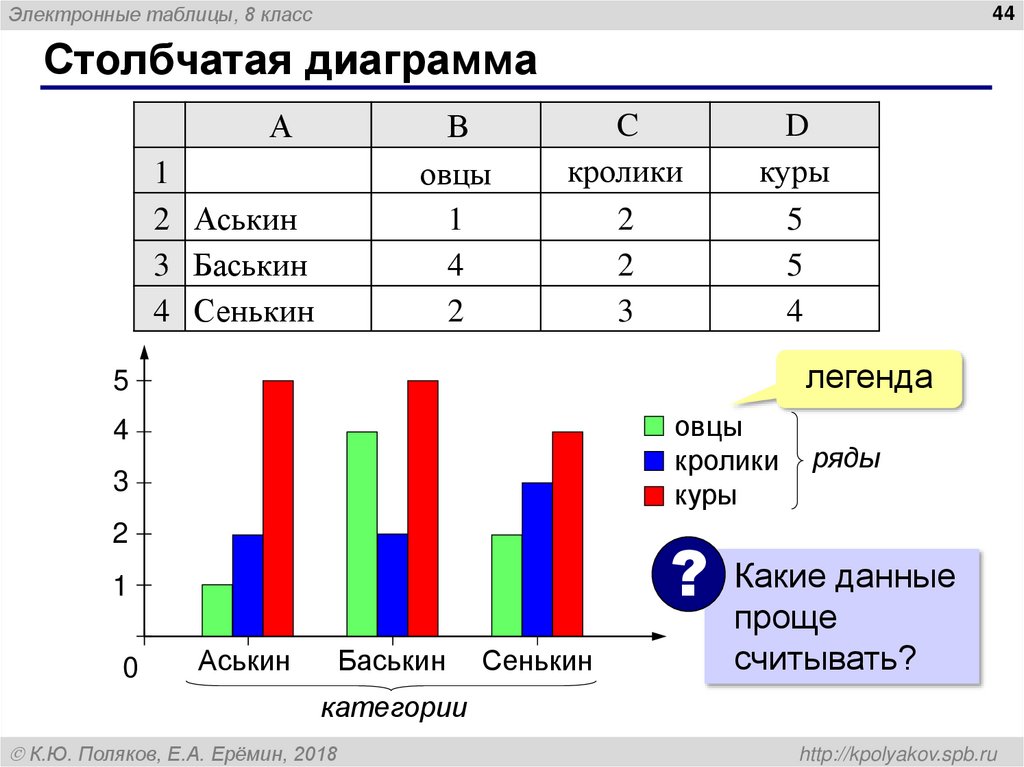 Электронные таблицы, 8 класс

44

Столбчатая диаграмма

| | A | B | C | D |
|---|---|---|---|---|
| 1 | | овцы | кролики | куры |
| 2 | Аськин | 1 | 2 | 5 |
| 3 | Баськин | 4 | 2 | 5 |
| 4 | Сенькин | 2 | 3 | 4 |

5
4
3
2
1
0

Аськин Баськин Сенькин

категории

легенда

овцы
кролики
куры

ряды

?

Какие данные проще считывать?

© К.Ю. Поляков, Е.А. Ерёмин, 2018

http://kpolyakov.spb.ru